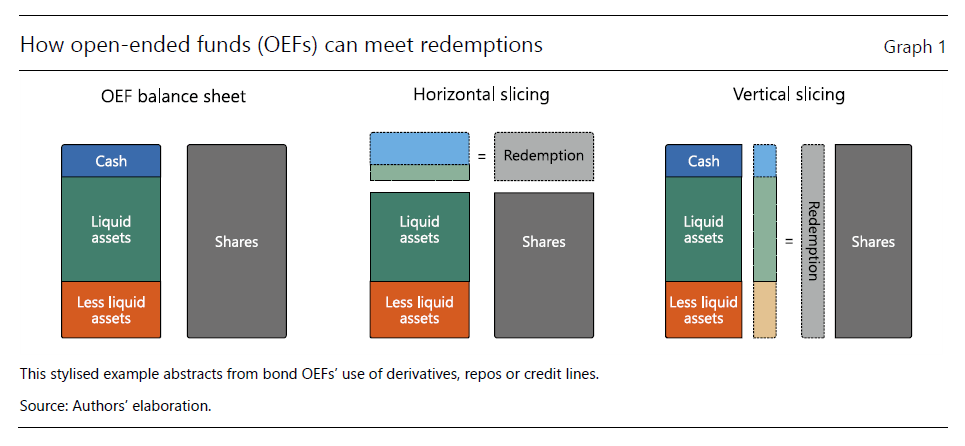 How open-ended funds (OEFs) can meet redemptions

Graph 1

OEF balance sheet

Cash

Liquid assets

Less liquid assets

Shares

Horizontal slicing

=

Redemption

Liquid assets

Less liquid assets

Shares

Vertical slicing

Cash

Liquid assets

Less liquid assets

=

Redemption

Shares

This stylised example abstracts from bond OEFs' use of derivatives, repos or credit lines.

Source: Authors' elaboration.